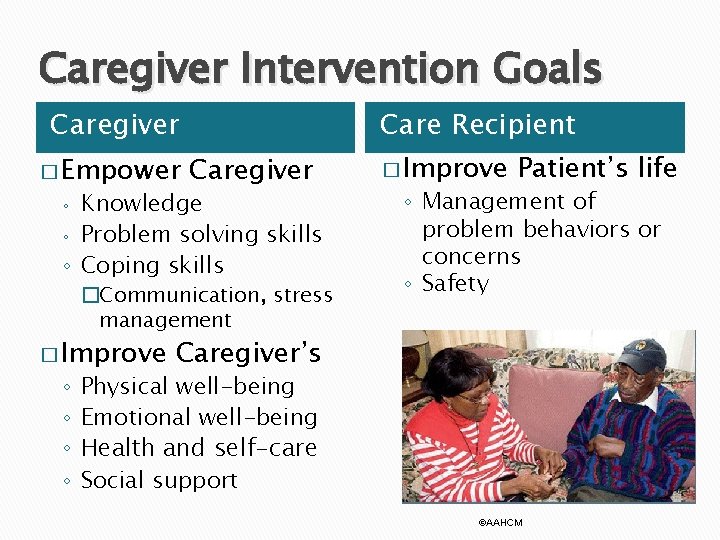 Caregiver Intervention Goals

Caregiver

□ Empower Caregiver
◦ Knowledge
◦ Problem solving skills
◦ Coping skills
□ Communication, stress management

□ Improve Caregiver's
◦ Physical well-being
◦ Emotional well-being
◦ Health and self-care
◦ Social support

Care Recipient

□ Improve Patient's life
◦ Management of problem behaviors or concerns
◦ Safety

©AAHCM